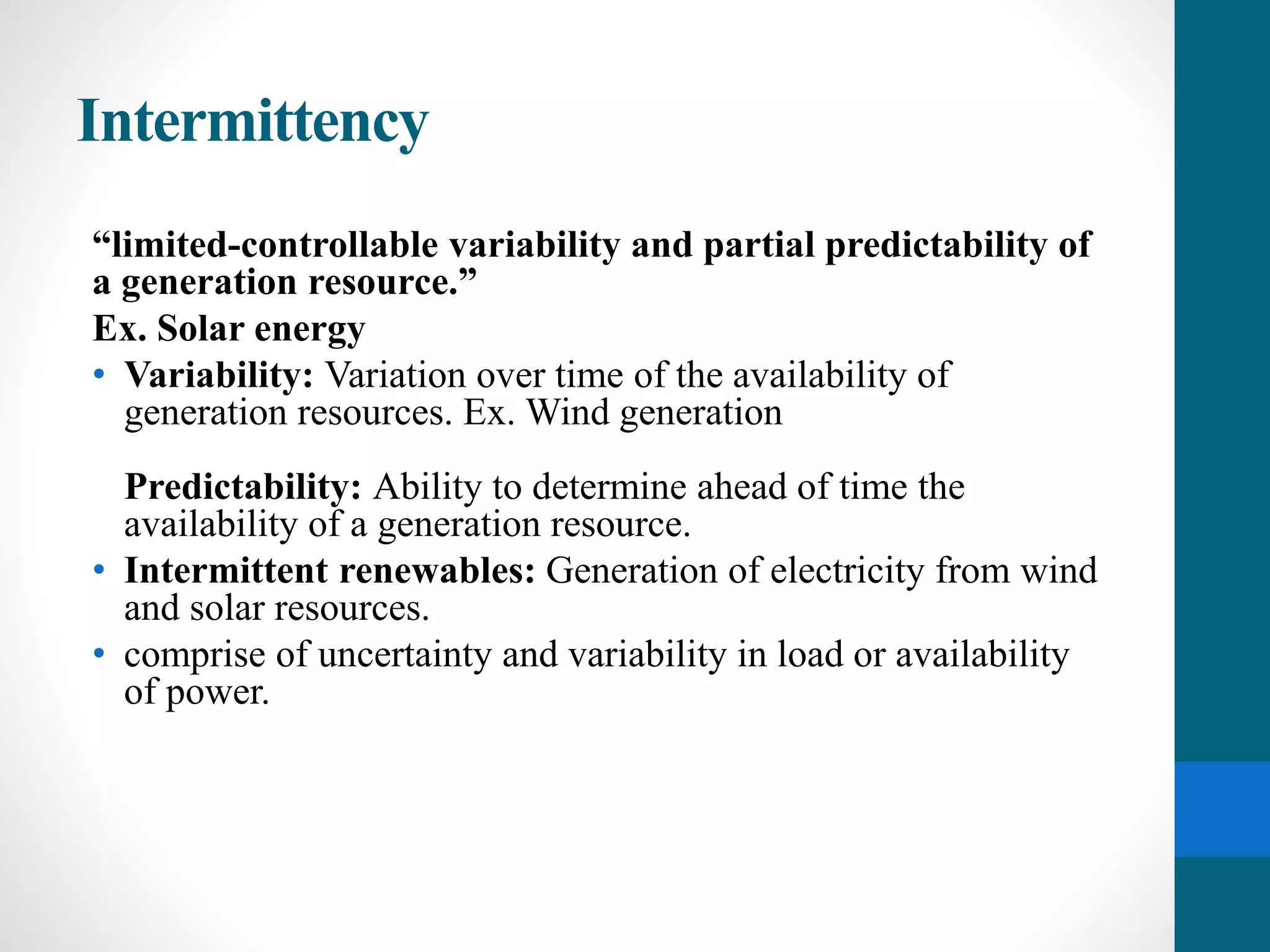 Intermittency

“limited-controllable variability and partial predictability of a generation resource.”

Ex. Solar energy

• Variability: Variation over time of the availability of generation resources. Ex. Wind generation

Predictability: Ability to determine ahead of time the availability of a generation resource.

• Intermittent renewables: Generation of electricity from wind and solar resources.

• comprise of uncertainty and variability in load or availability of power.